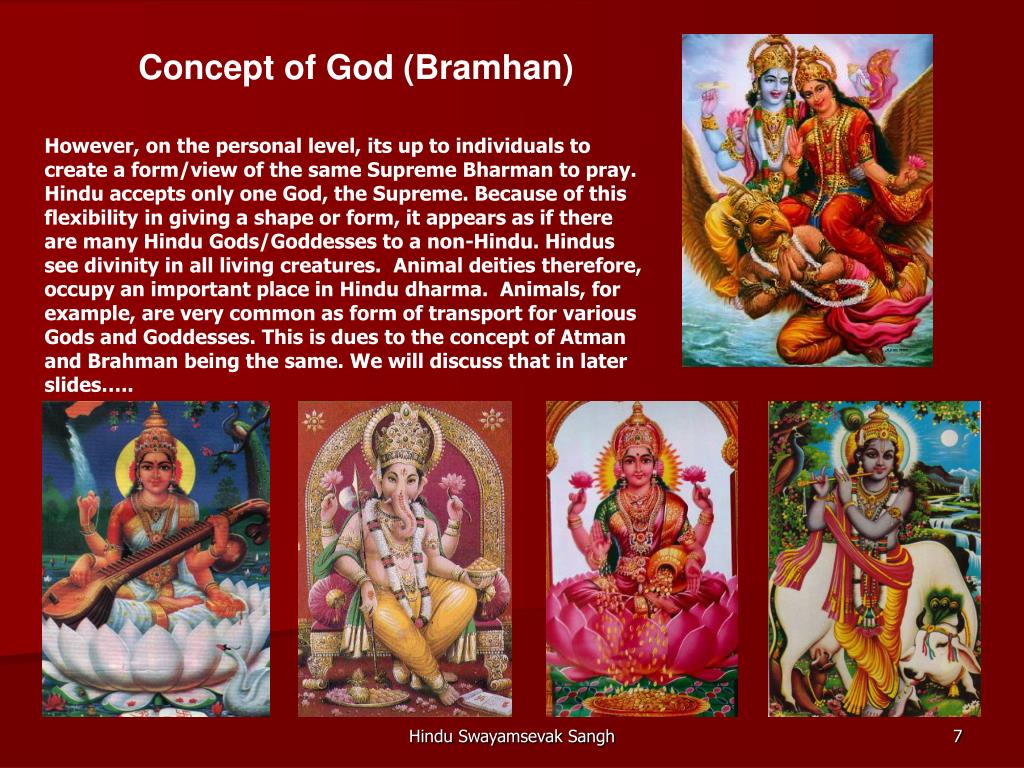 Concept of God (Bramhan)

However, on the personal level, its up to individuals to create a form/view of the same Supreme Bharman to pray. Hindu accepts only one God, the Supreme. Because of this flexibility in giving a shape or form, it appears as if there are many Hindu Gods/Goddesses to a non-Hindu. Hindus see divinity in all living creatures. Animal deities therefore, occupy an important place in Hindu dharma. Animals, for example, are very common as form of transport for various Gods and Goddesses. This is dues to the concept of Atman and Brahman being the same. We will discuss that in later slides…..

Hindu Swayamsevak Sangh

7